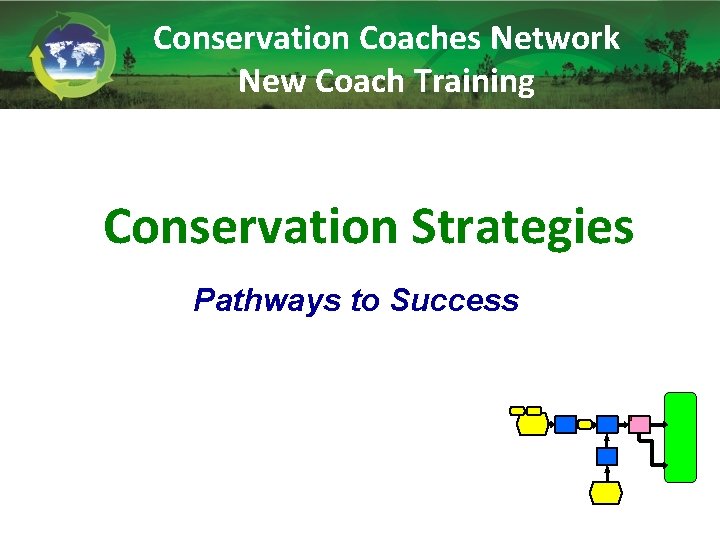 Conservation Coaches Network
New Coach Training

Conservation Strategies

Pathways to Success